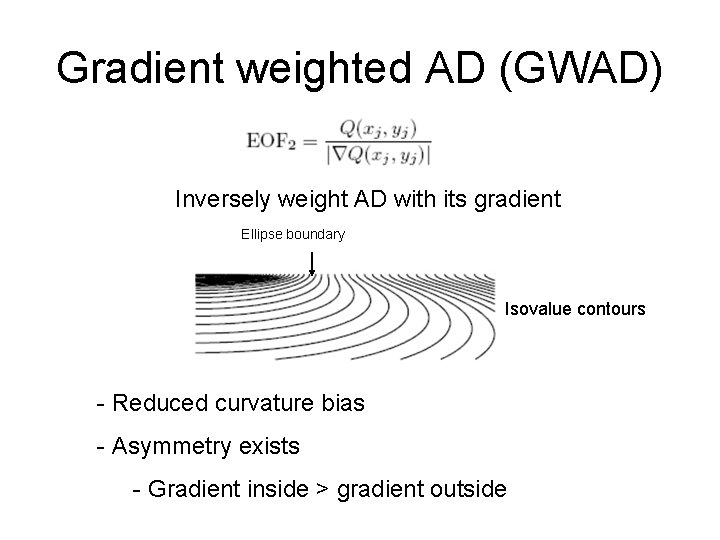 Gradient weighted AD (GWAD)

$\mathrm{EOF}_2 = \frac{Q(x_j, y_j)}{|\nabla Q(x_j, y_j)|}$

Inversely weight AD with its gradient

Ellipse boundary

Isovalue contours

- Reduced curvature bias

- Asymmetry exists

- Gradient inside > gradient outside